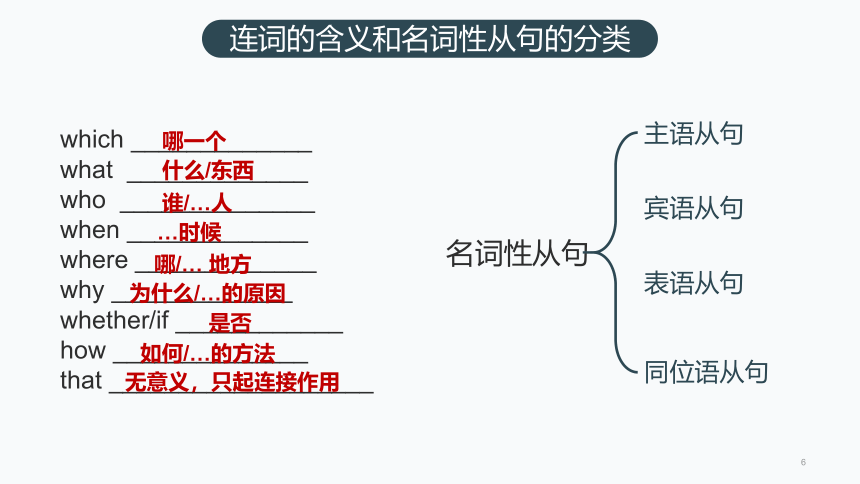 连词的含义和名词性从句的分类

which 哪一个
what 什么/东西
who 谁/…人
when …时候
where 哪/… 地方
why 为什么/…的原因
whether/if 是否
how 如何/…的方法
that 无意义，只起连接作用

名词性从句
主语从句
宾语从句
表语从句
同位语从句

6